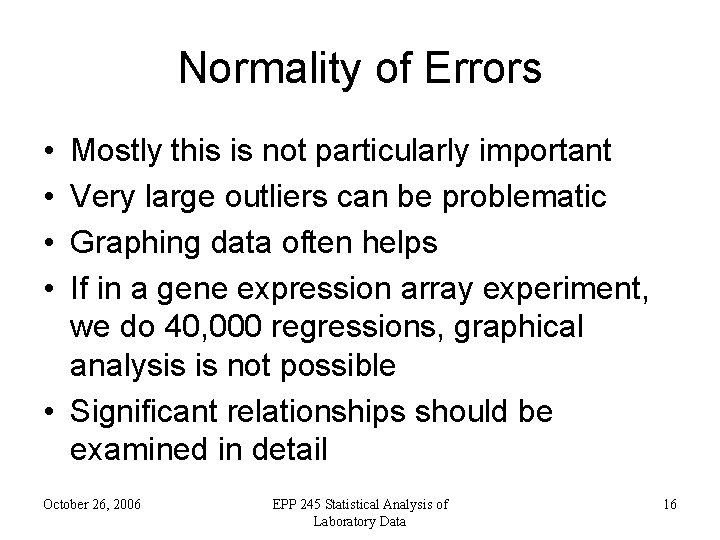 Normality of Errors

• Mostly this is not particularly important
• Very large outliers can be problematic
• Graphing data often helps
• If in a gene expression array experiment, we do 40,000 regressions, graphical analysis is not possible
• Significant relationships should be examined in detail

October 26, 2006

EPP 245 Statistical Analysis of Laboratory Data

16